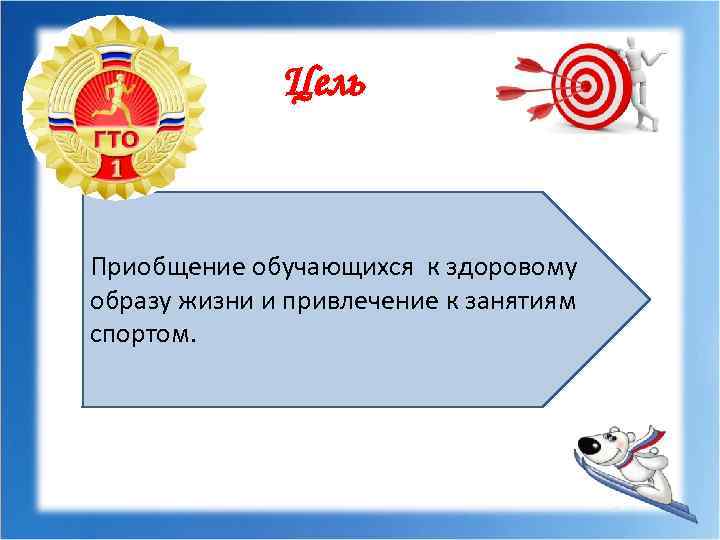 ГТО
1

Цель

Приобщение обучающихся к здоровому образу жизни и привлечение к занятиям спортом.